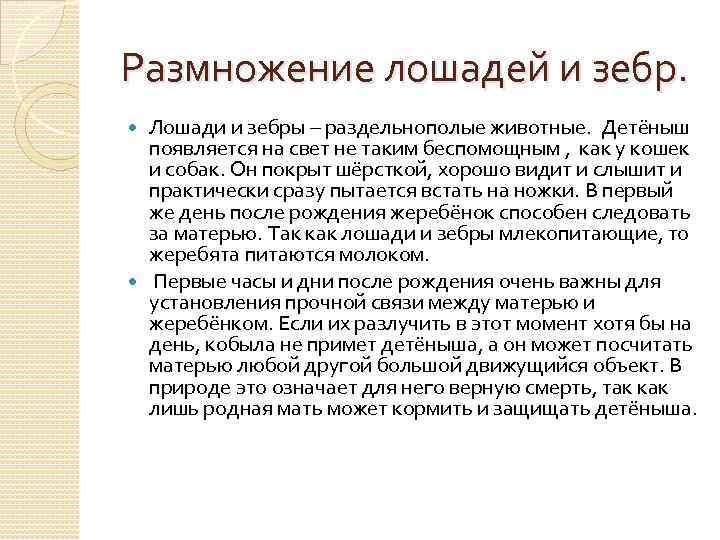 Размножение лошадей и зебр.

Лошади и зебры – раздельнополые животные. Детёныш появляется на свет не таким беспомощным , как у кошек и собак. Он покрыт шёрсткой, хорошо видит и слышит и практически сразу пытается встать на ножки. В первый же день после рождения жеребёнок способен следовать за матерью. Так как лошади и зебры млекопитающие, то жеребята питаются молоком.

Первые часы и дни после рождения очень важны для установления прочной связи между матерью и жеребёнком. Если их разлучить в этот момент хотя бы на день, кобыла не примет детёныша, а он может посчитать матерью любой другой большой движущийся объект. В природе это означает для него верную смерть, так как лишь родная мать может кормить и защищать детёныша.